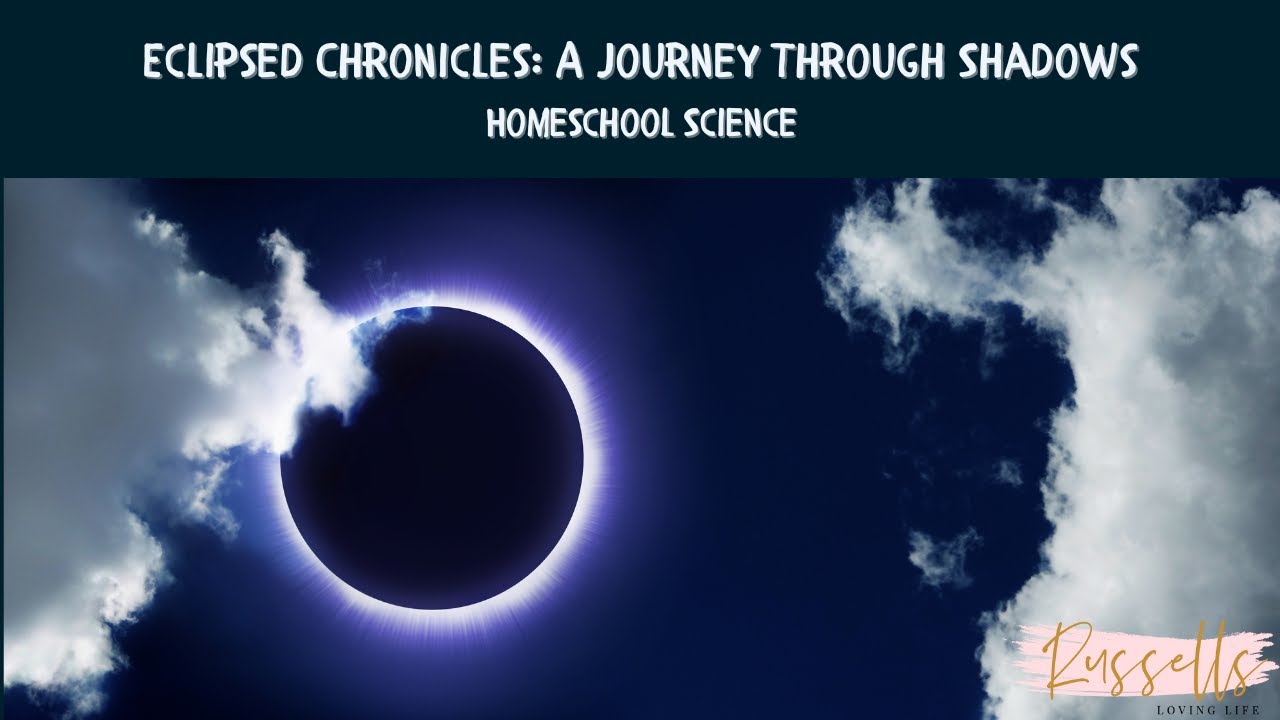 ECLIPSED CHRONICLES: A JOURNEY THROUGH SHADOWS
HOMESCHOOL SCIENCE

Russells
LOVING LIFE